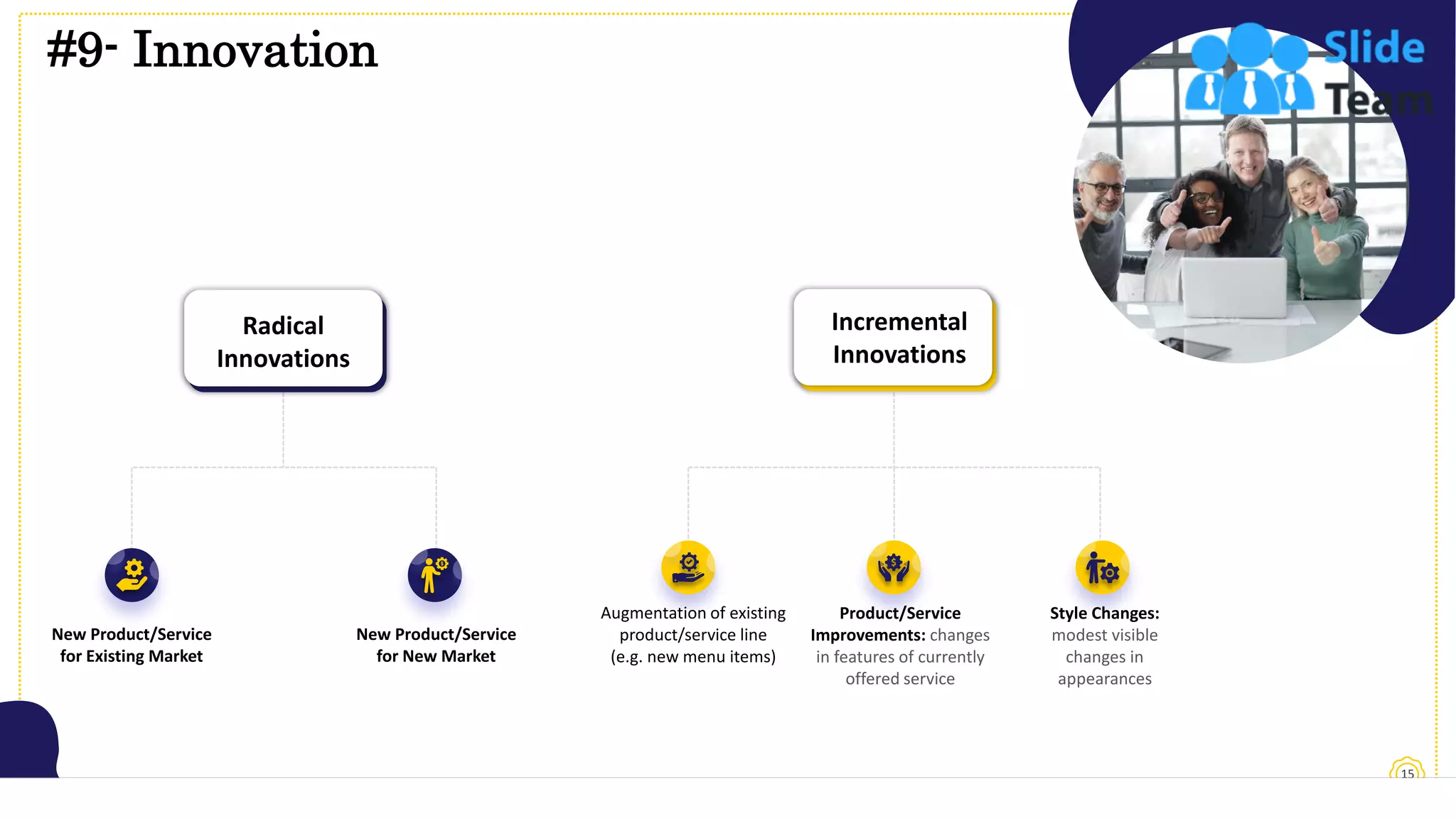 #9- Innovation

Slide Team

Radical Innovations

Incremental Innovations

New Product/Service for Existing Market

New Product/Service for New Market

Augmentation of existing product/service line (e.g. new menu items)

Product/Service Improvements: changes in features of currently offered service

Style Changes: modest visible changes in appearances

15